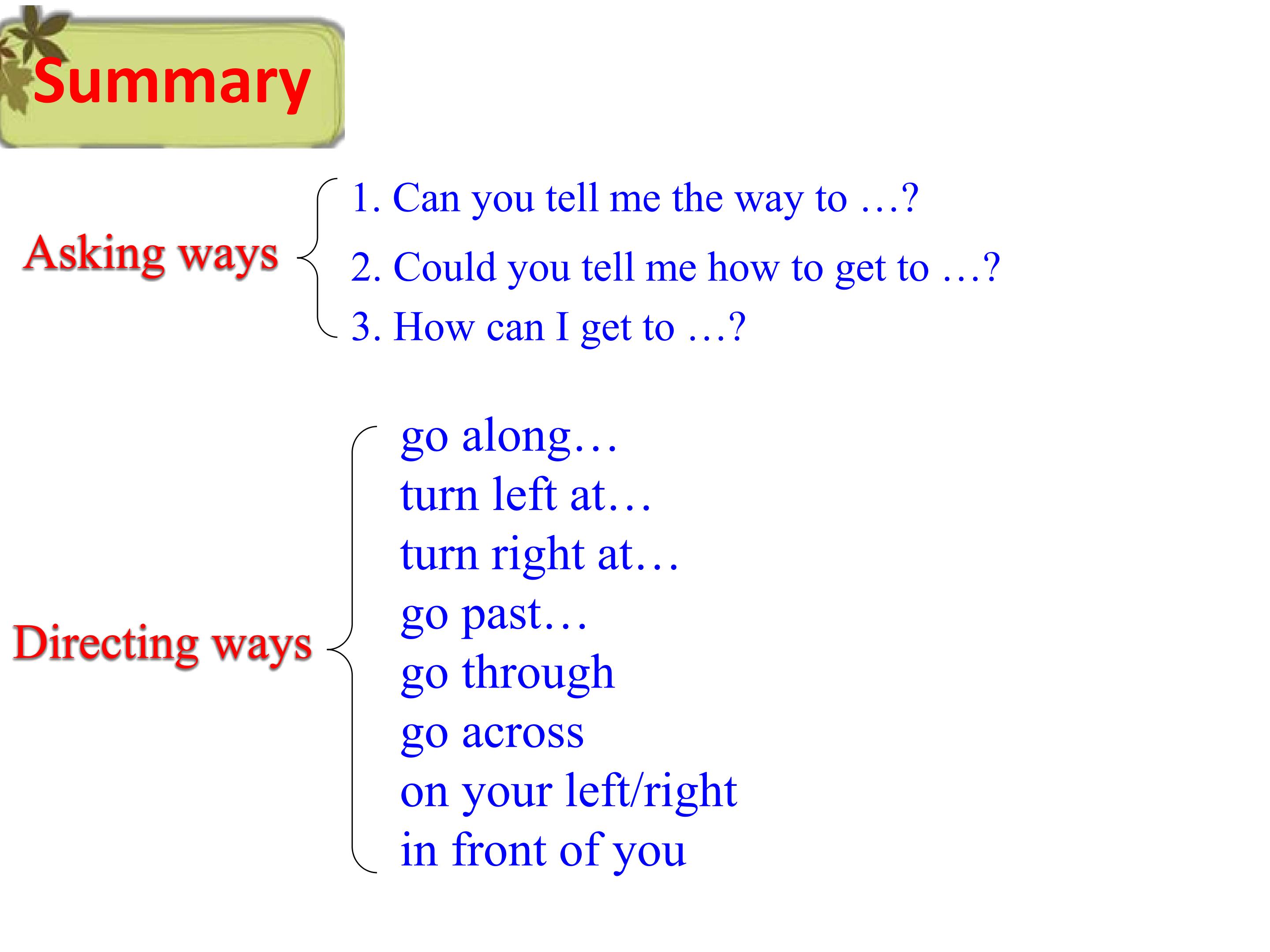 Summary

Asking ways

1. Can you tell me the way to …?

2. Could you tell me how to get to …?

3. How can I get to …?

Directing ways

go along…
turn left at…
turn right at…
go past…
go through
go across
on your left/right
in front of you